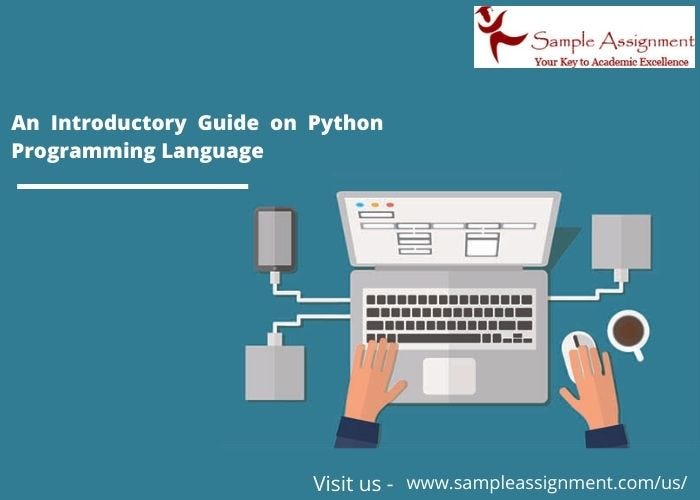 Sample Assignment
Your Key to Academic Excellence

An Introductory Guide on Python Programming Language

Visit us - www.sampleassignment.com/us/